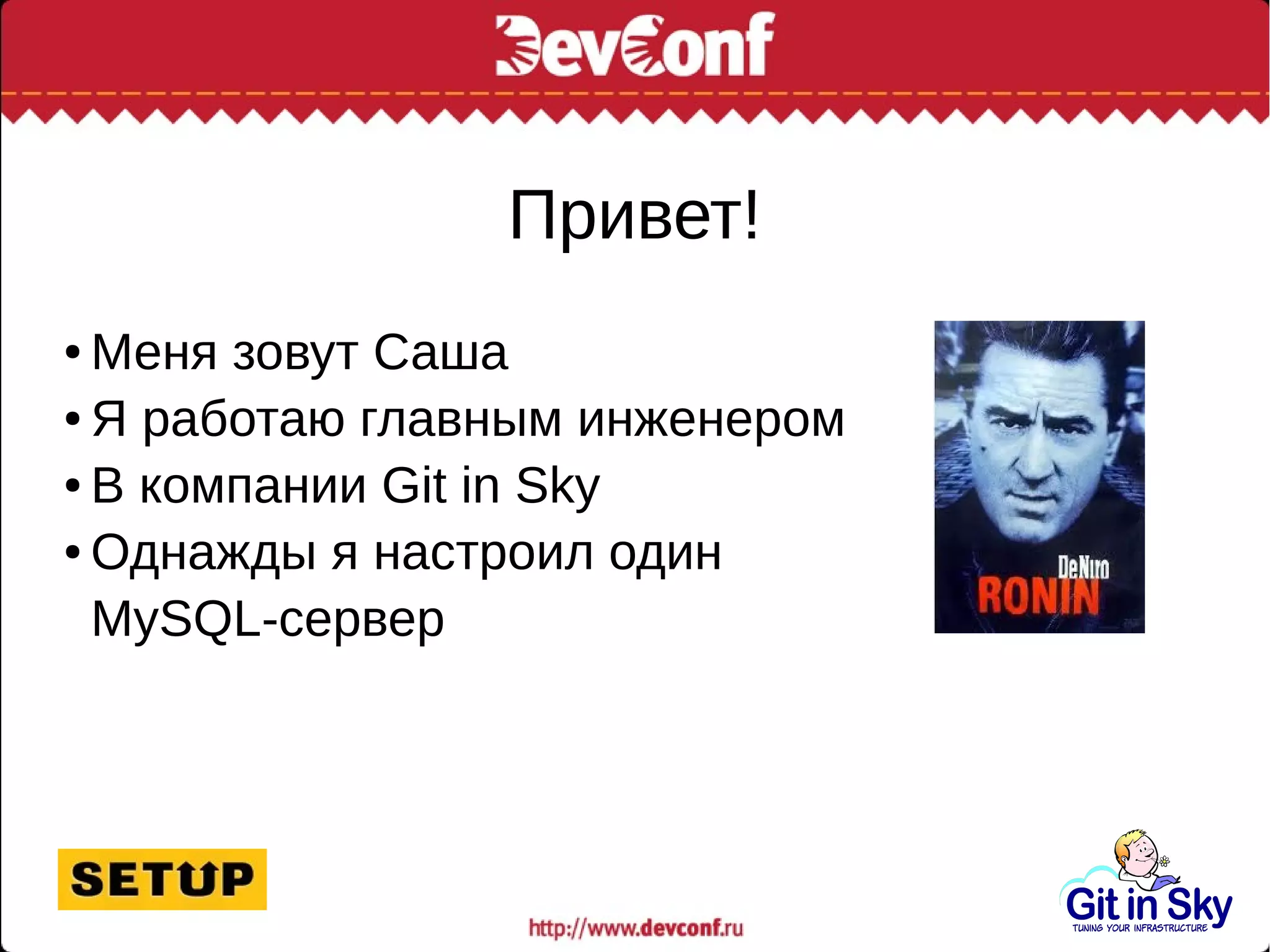 DevConf

Привет!

• Меня зовут Саша
• Я работаю главным инженером
• В компании Git in Sky
• Однажды я настроил один MySQL-сервер

DeNiro
RONIN

SETUP

http://www.devconf.ru

Git in Sky
TUNING YOUR INFRASTRUCTURE